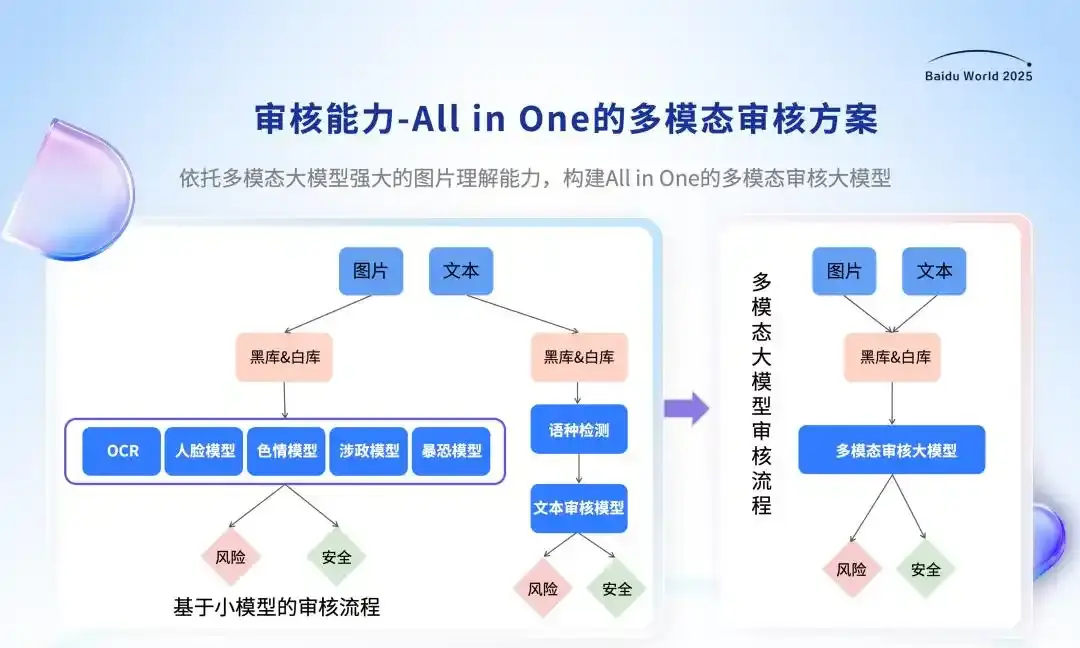 Baidu World 2025

审核能力-All in One的多模态审核方案

依托多模态大模型强大的图片理解能力，构建All in One的多模态审核大模型

图片
文本
黑库&白库
黑库&白库
OCR
人脸模型
色情模型
涉政模型
暴恐模型
语种检测
文本审核模型
风险
安全
风险
安全
基于小模型的审核流程

多模态大模型审核流程
图片
文本
黑库&白库
多模态审核大模型
风险
安全